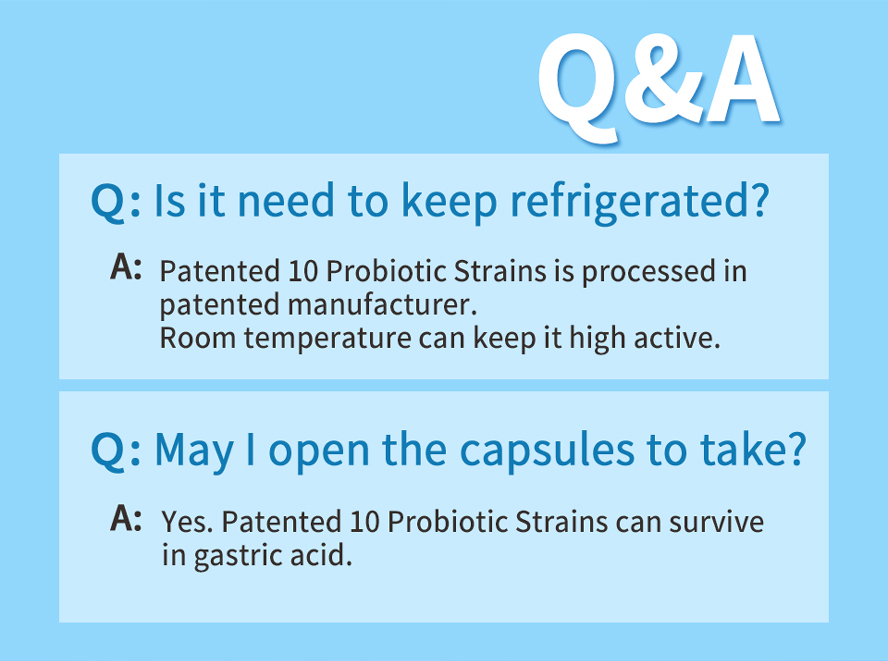 Q&A

Q: Is it need to keep refrigerated?

A: Patented 10 Probiotic Strains is processed in patented manufacturer.
Room temperature can keep it high active.

Q: May I open the capsules to take?

A: Yes. Patented 10 Probiotic Strains can survive in gastric acid.